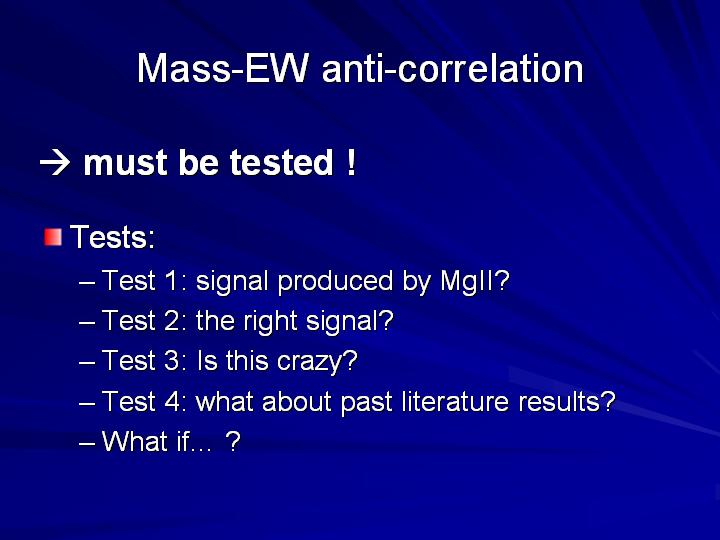 Mass-EW anti-correlation

→ must be tested !

Tests:

– Test 1: signal produced by MgII?
– Test 2: the right signal?
– Test 3: Is this crazy?
– Test 4: what about past literature results?
– What if… ?